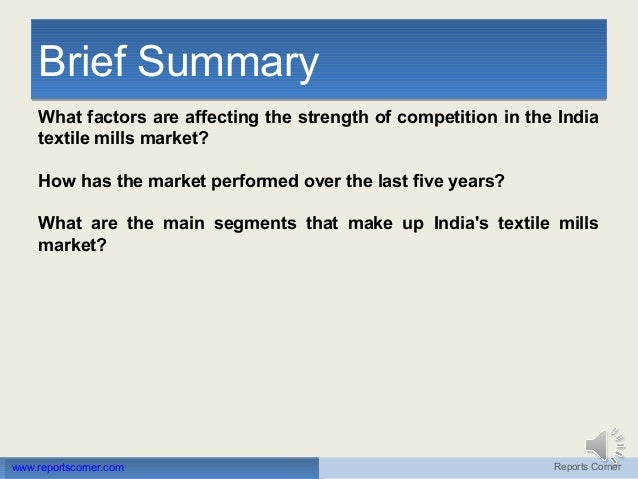 Brief Summary

What factors are affecting the strength of competition in the India textile mills market?

How has the market performed over the last five years?

What are the main segments that make up India's textile mills market?

www.reportscorner.com

Reports Corner